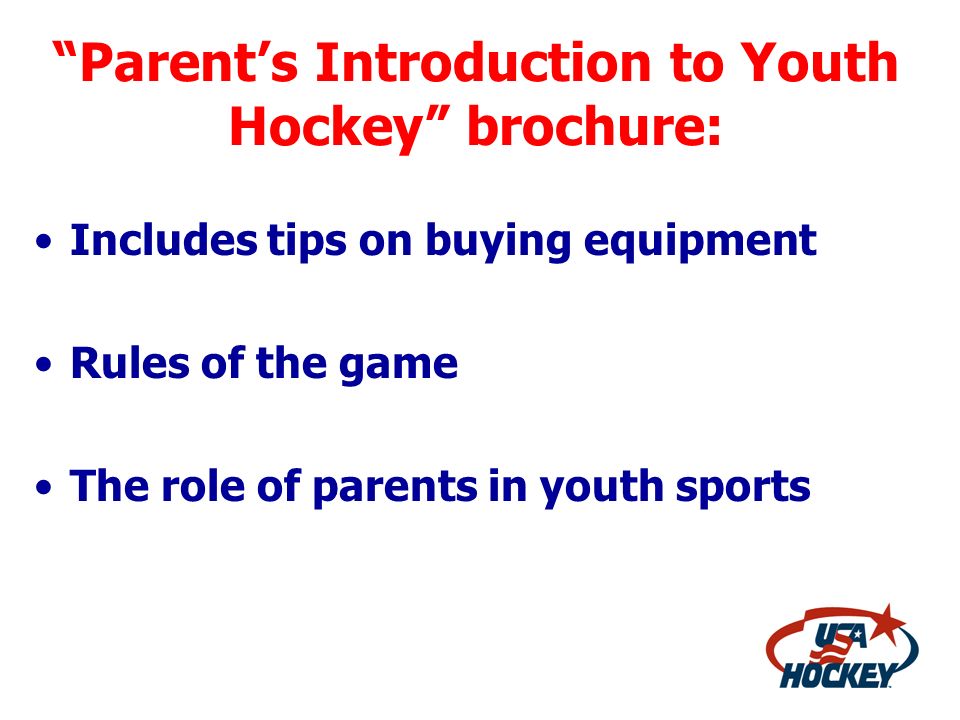 “Parent’s Introduction to Youth Hockey” brochure:

• Includes tips on buying equipment

• Rules of the game

• The role of parents in youth sports

USA HOCKEY